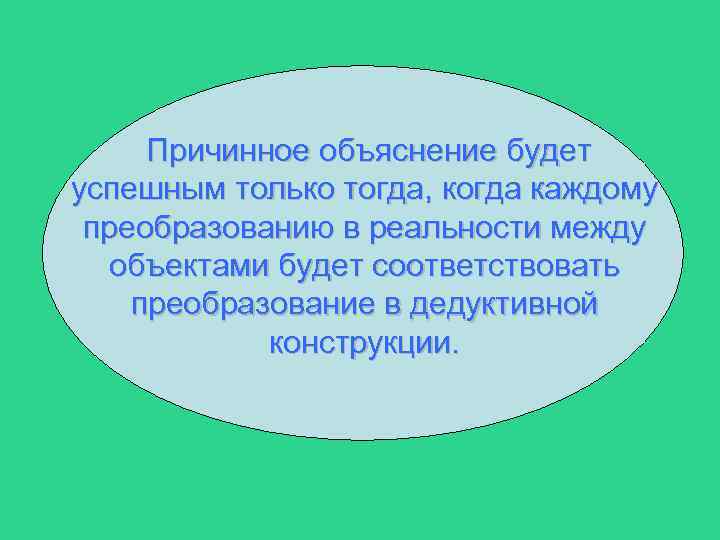 Причинное объяснение будет успешным только тогда, когда каждому преобразованию в реальности между объектами будет соответствовать преобразование в дедуктивной конструкции.